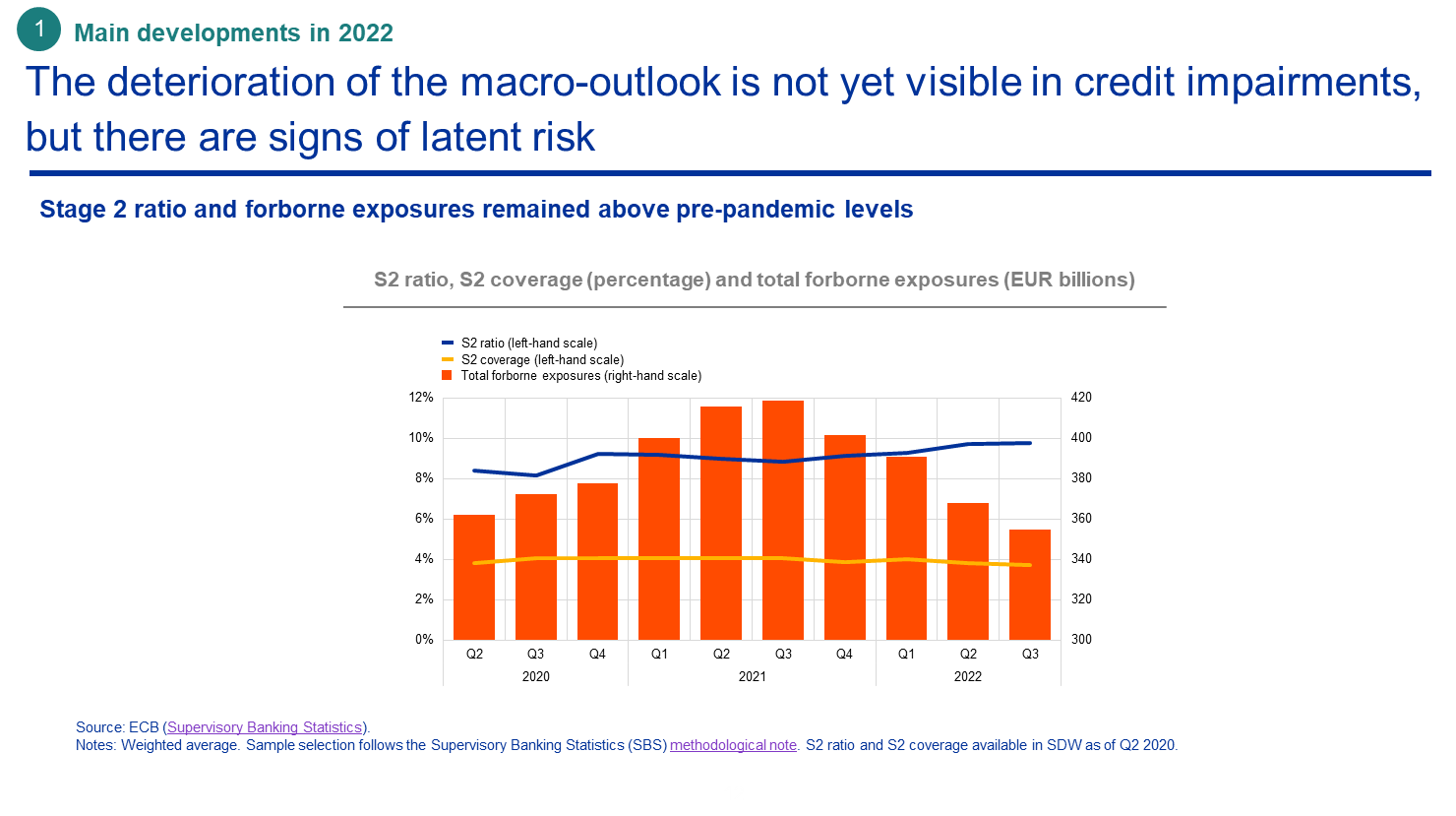 1 Main developments in 2022

The deterioration of the macro-outlook is not yet visible in credit impairments, but there are signs of latent risk

Stage 2 ratio and forborne exposures remained above pre-pandemic levels

S2 ratio, S2 coverage (percentage) and total forborne exposures (EUR billions)

S2 ratio (left-hand scale)
S2 coverage (left-hand scale)
Total forborne exposures (right-hand scale)

12%
10%
8%
6%
4%
2%
0%

420
400
380
360
340
320
300

Q2 Q3 Q4 Q1 Q2 Q3 Q4 Q1 Q2 Q3
2020 2021 2022

Source: ECB (Supervisory Banking Statistics).
Notes: Weighted average. Sample selection follows the Supervisory Banking Statistics (SBS) methodological note. S2 ratio and S2 coverage available in SDW as of Q2 2020.